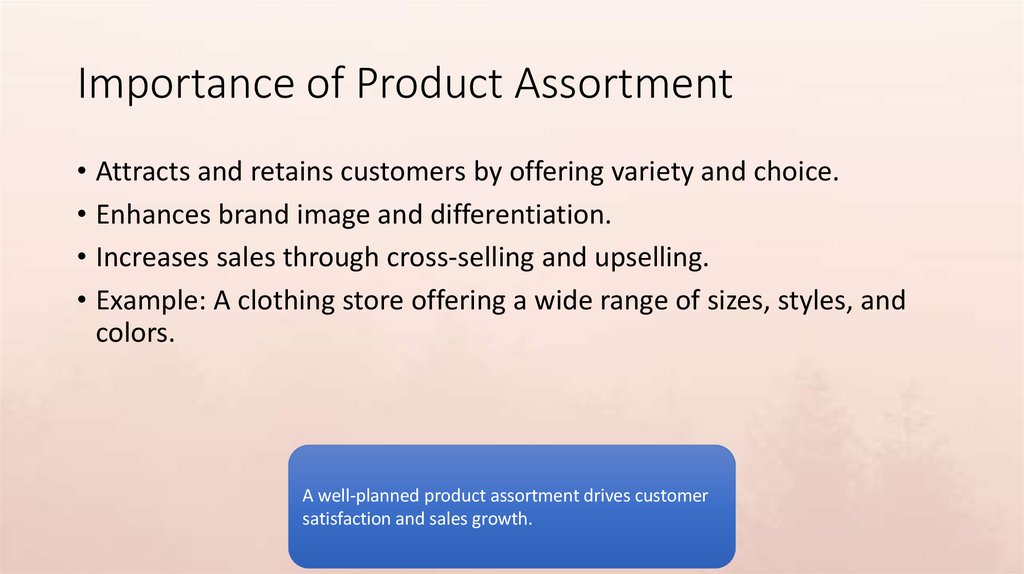 Importance of Product Assortment

• Attracts and retains customers by offering variety and choice.
• Enhances brand image and differentiation.
• Increases sales through cross-selling and upselling.
• Example: A clothing store offering a wide range of sizes, styles, and colors.

A well-planned product assortment drives customer satisfaction and sales growth.